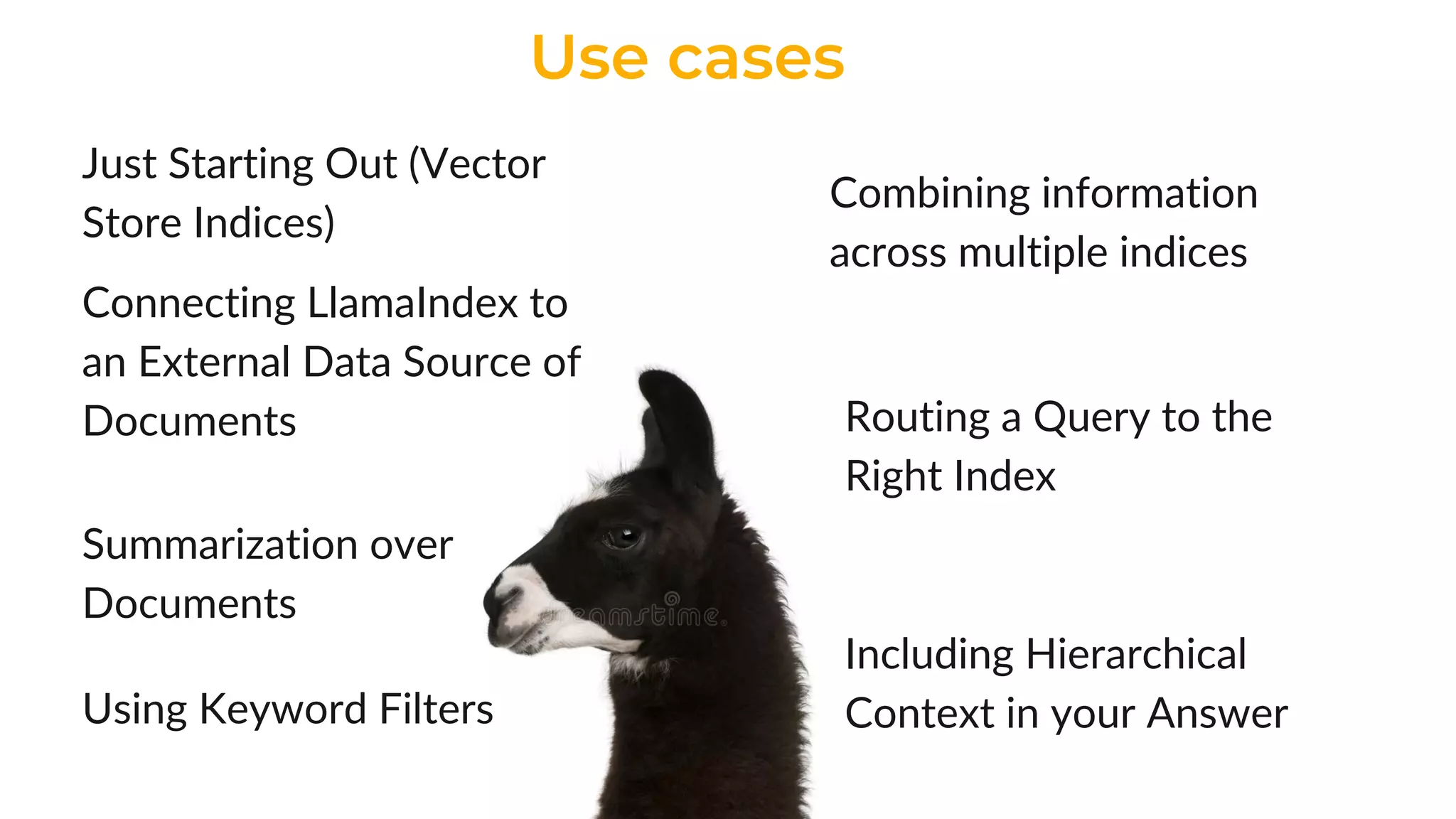 Use cases

Just Starting Out (Vector Store Indices)

Connecting LlamaIndex to an External Data Source of Documents

Summarization over Documents

Using Keyword Filters

Combining information across multiple indices

Routing a Query to the Right Index

Including Hierarchical Context in your Answer

dreamstime